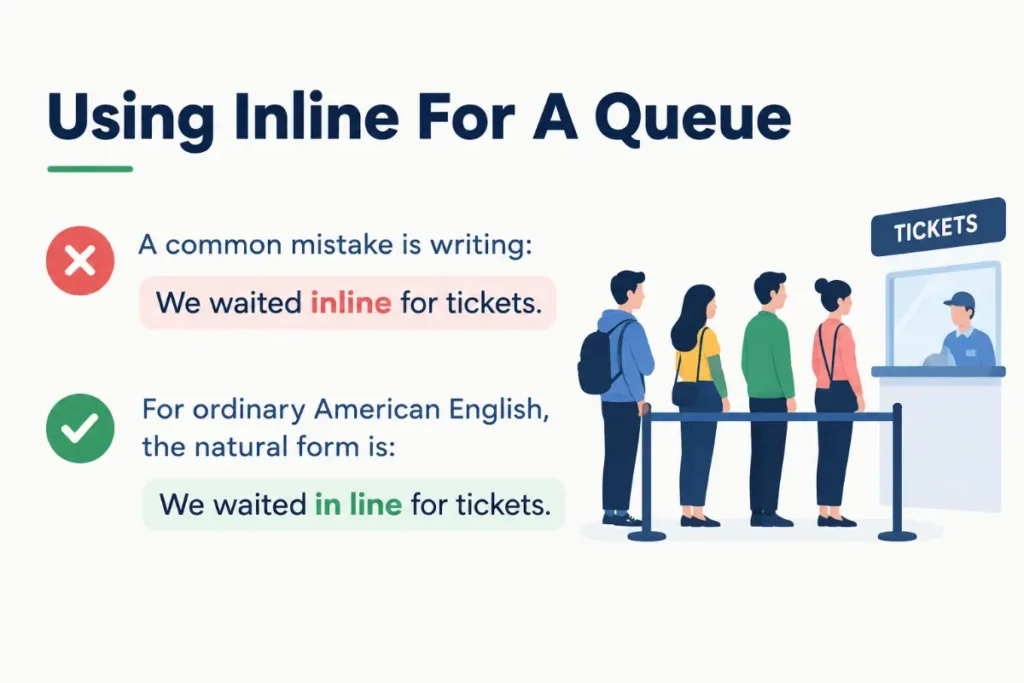 Using Inline For A Queue

A common mistake is writing:

We waited inline for tickets.

For ordinary American English, the natural form is:

We waited in line for tickets.

TICKETS